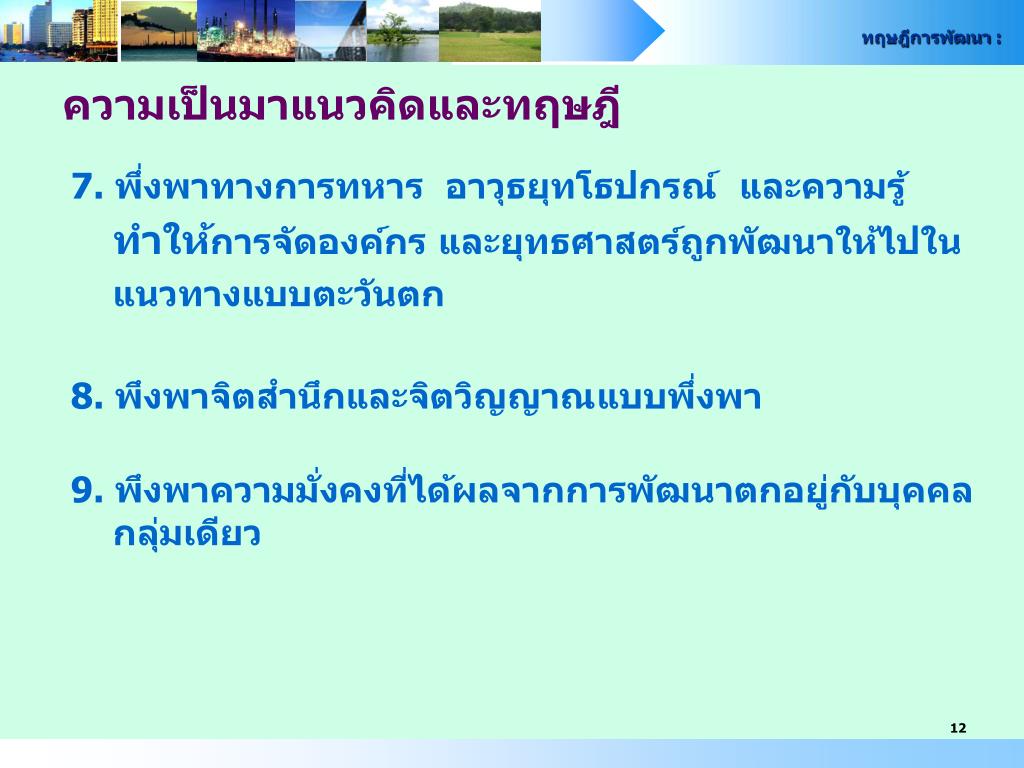 ทฤษฎีการพัฒนา :

ความเป็นมาแนวคิดและทฤษฎี

7. พึ่งพาทางการทหาร อาวุธยุทโธปกรณ์ และความรู้ ทำให้การจัดองค์กร และยุทธศาสตร์ถูกพัฒนาให้ไปในแนวทางแบบตะวันตก

8. พึงพาจิตสำนึกและจิตวิญญาณแบบพึ่งพา

9. พึงพาความมั่งคงที่ได้ผลจากการพัฒนาตกอยู่กับบุคคลกลุ่มเดียว

12